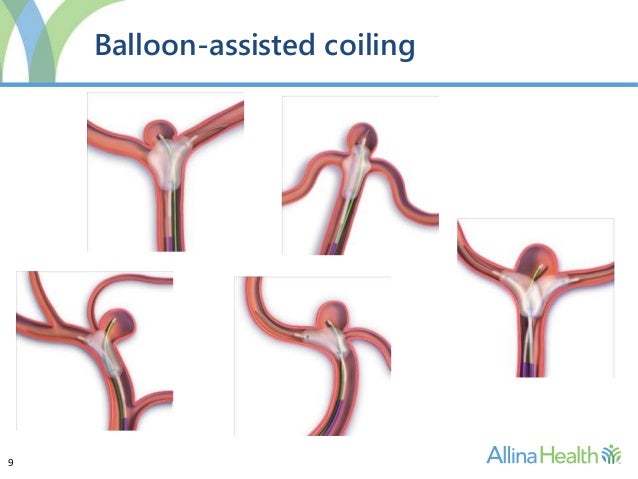 Balloon-assisted coiling

9

Allina Health